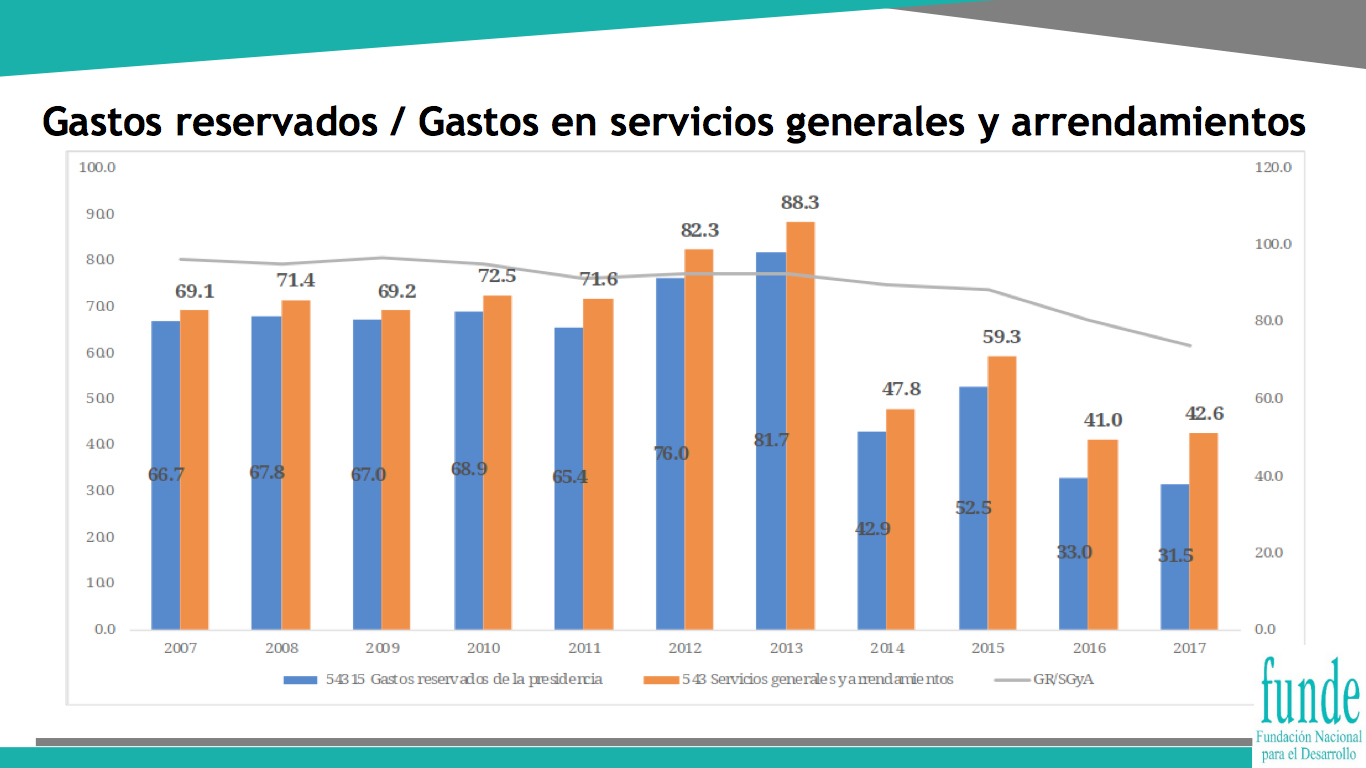 Gastos reservados / Gastos en servicios generales y arrendamientos

100.0
90.0
80.0
70.0
60.0
50.0
40.0
30.0
20.0
10.0
0.0

120.0
100.0
80.0
60.0
40.0
20.0
0.0

69.1 71.4 69.2 72.5 71.6 82.3 88.3 47.8 59.3 41.0 42.6

66.7 67.8 67.0 68.9 65.4 76.0 81.7 42.9 52.5 33.0 31.5

2007 2008 2009 2010 2011 2012 2013 2014 2015 2016 2017

54315 Gastos reservados de la presidencia
543 Servicios generales y arrendamientos
GR/SGyA

funde
Fundación Nacional para el Desarrollo